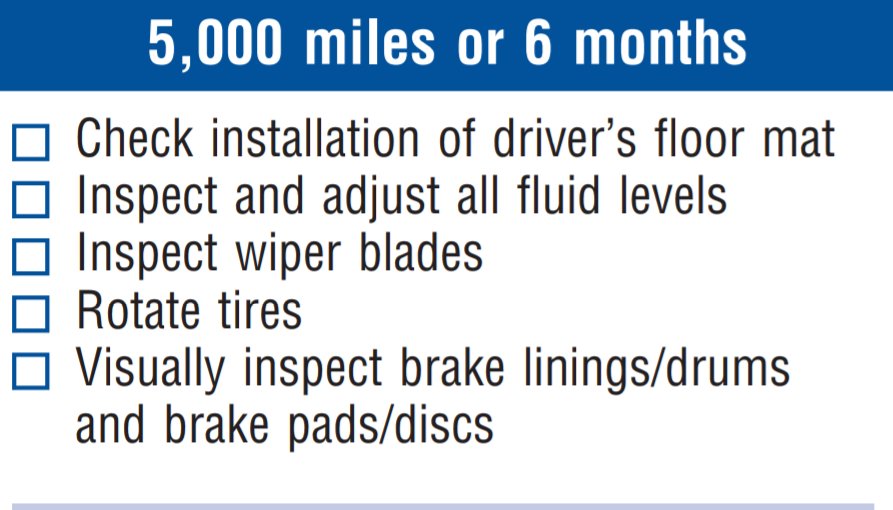 5,000 miles or 6 months

☐ Check installation of driver's floor mat
☐ Inspect and adjust all fluid levels
☐ Inspect wiper blades
☐ Rotate tires
☐ Visually inspect brake linings/drums and brake pads/discs